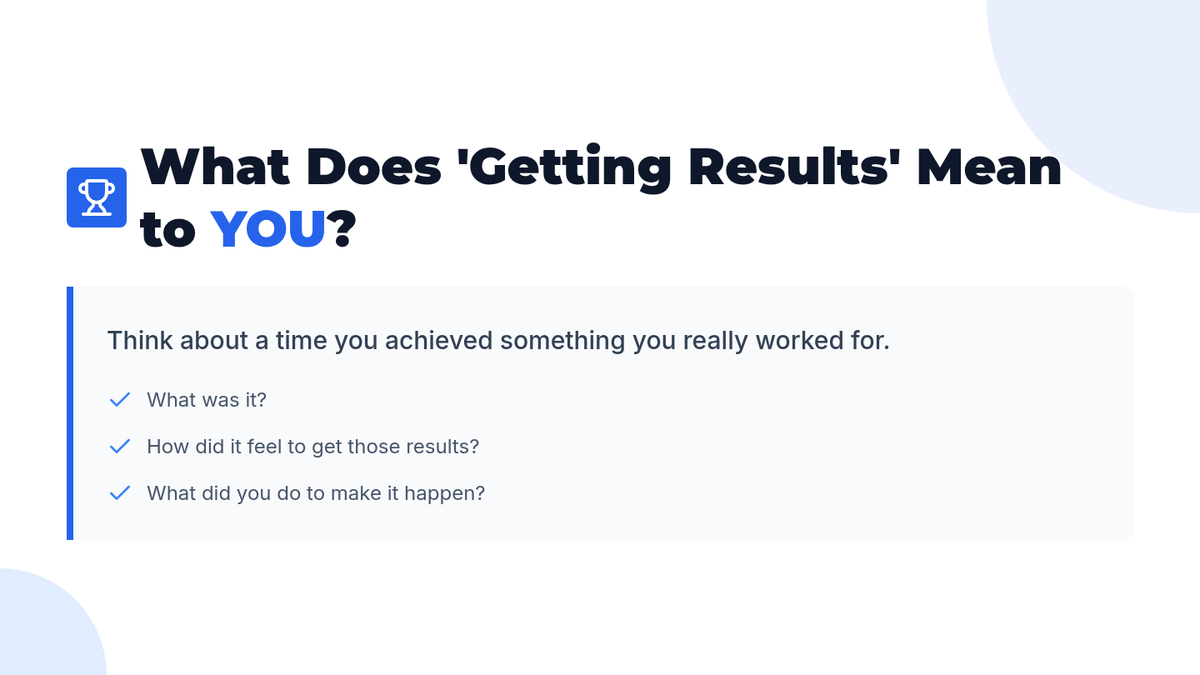 What Does 'Getting Results' Mean to YOU?

Think about a time you achieved something you really worked for.

What was it?

How did it feel to get those results?

What did you do to make it happen?